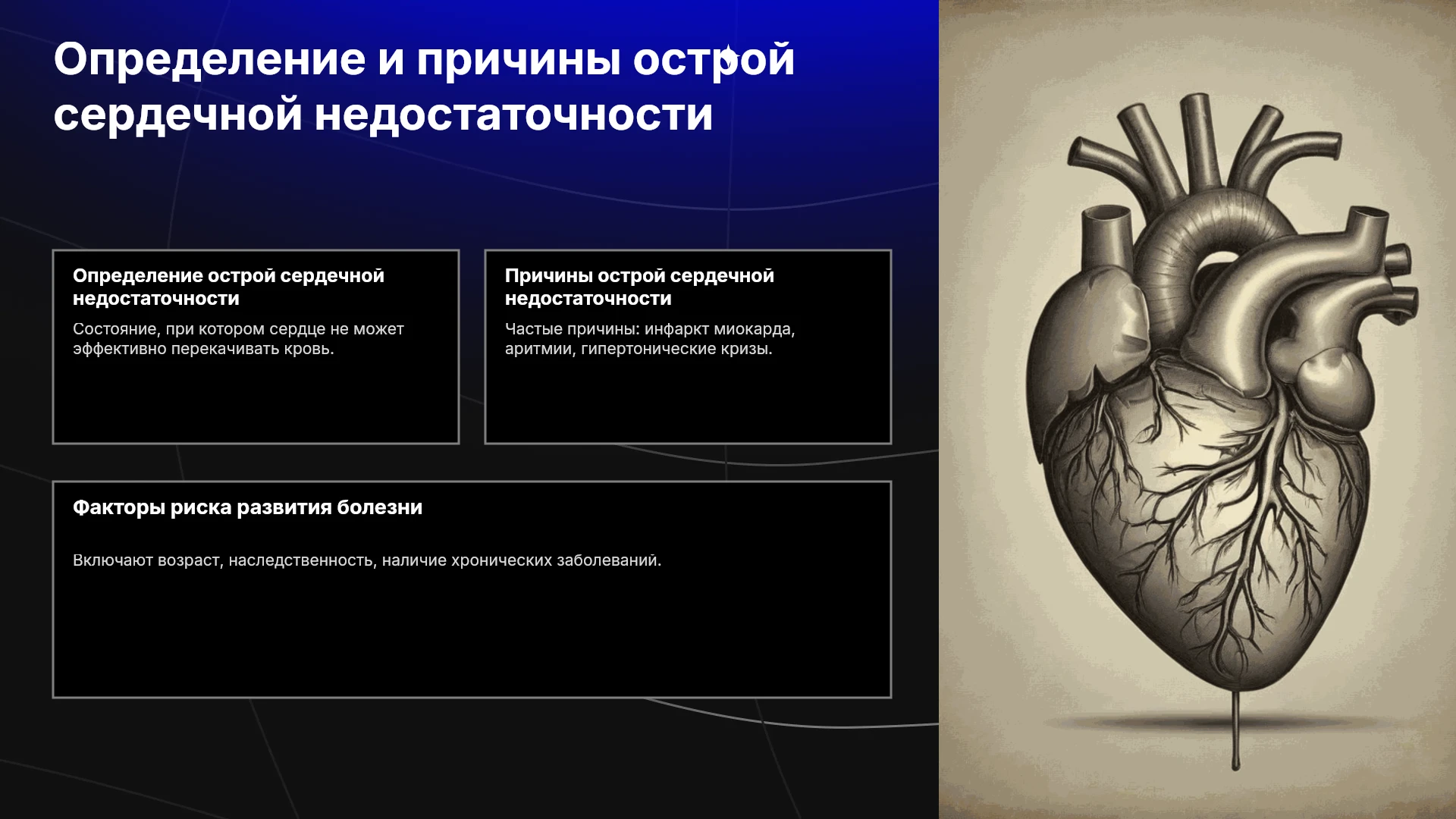 Определение и причины острой сердечной недостаточности

Определение острой сердечной недостаточности

Состояние, при котором сердце не может эффективно перекачивать кровь.

Причины острой сердечной недостаточности

Частые причины: инфаркт миокарда, аритмии, гипертонические кризы.

Факторы риска развития болезни

Включают возраст, наследственность, наличие хронических заболеваний.